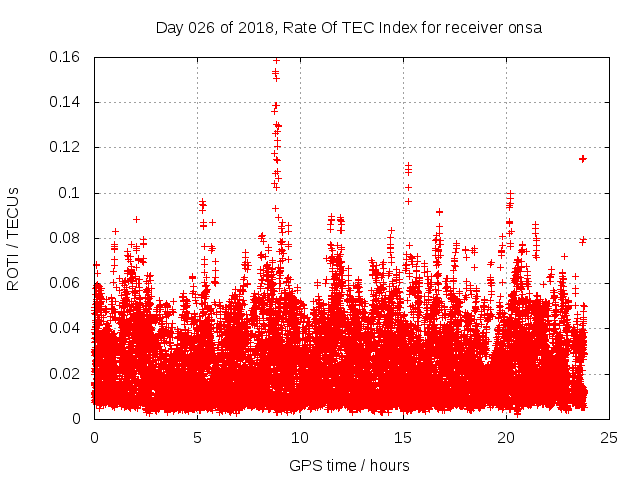 Day 026 of 2018, Rate Of TEC Index for receiver onsa

ROTI / TECUs

0.16
0.14
0.12
0.1
0.08
0.06
0.04
0.02
0

0
5
10
15
20
25

GPS time / hours